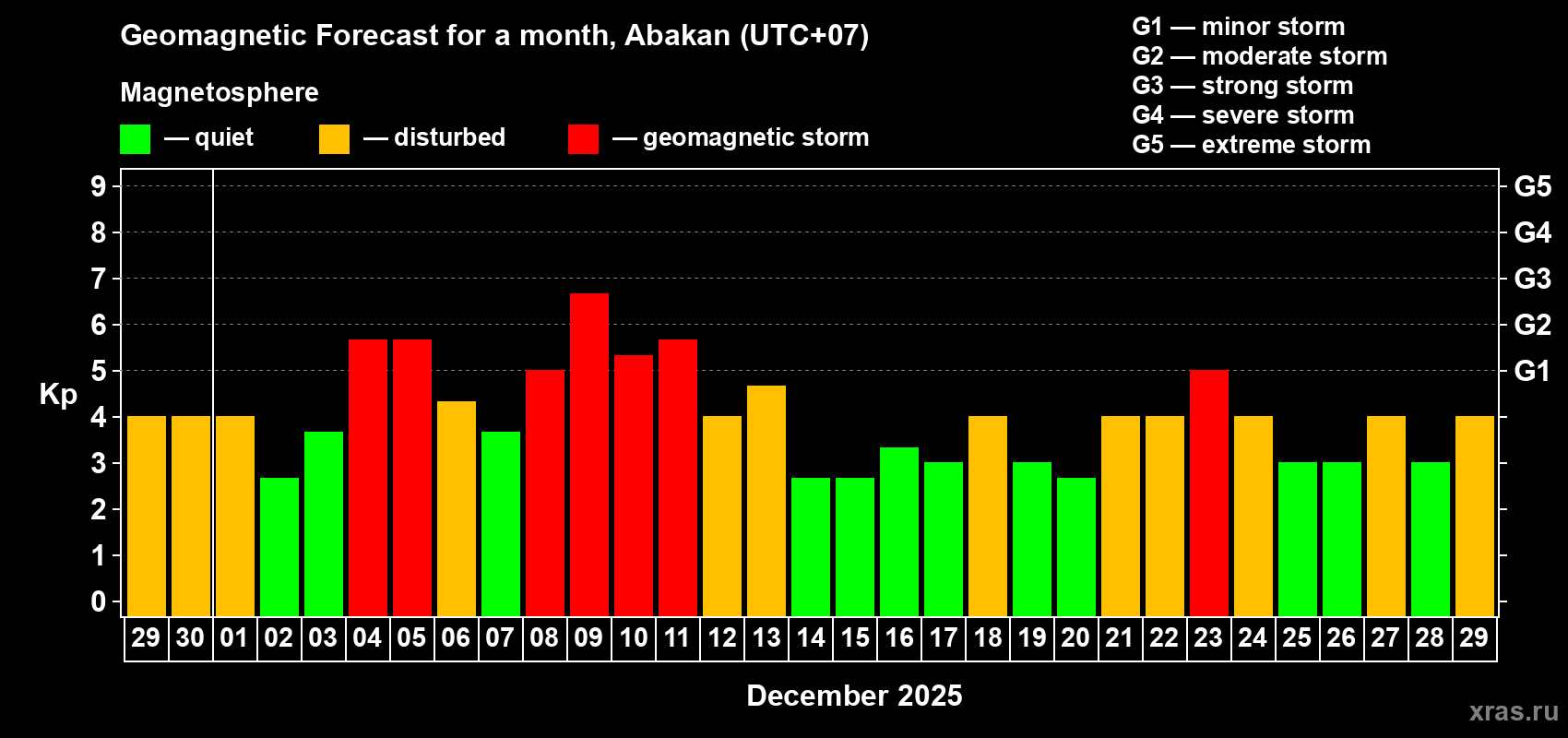 Geomagnetic Forecast for a month, Abakan (UTC+07)

Magnetosphere

— quiet — disturbed — geomagnetic storm

G1 — minor storm
G2 — moderate storm
G3 — strong storm
G4 — severe storm
G5 — extreme storm

Kp

9
8
7
6
5
4
3
2
1
0

G5
G4
G3
G2
G1

29 30 01 02 03 04 05 06 07 08 09 10 11 12 13 14 15 16 17 18 19 20 21 22 23 24 25 26 27 28 29

December 2025

xras.ru